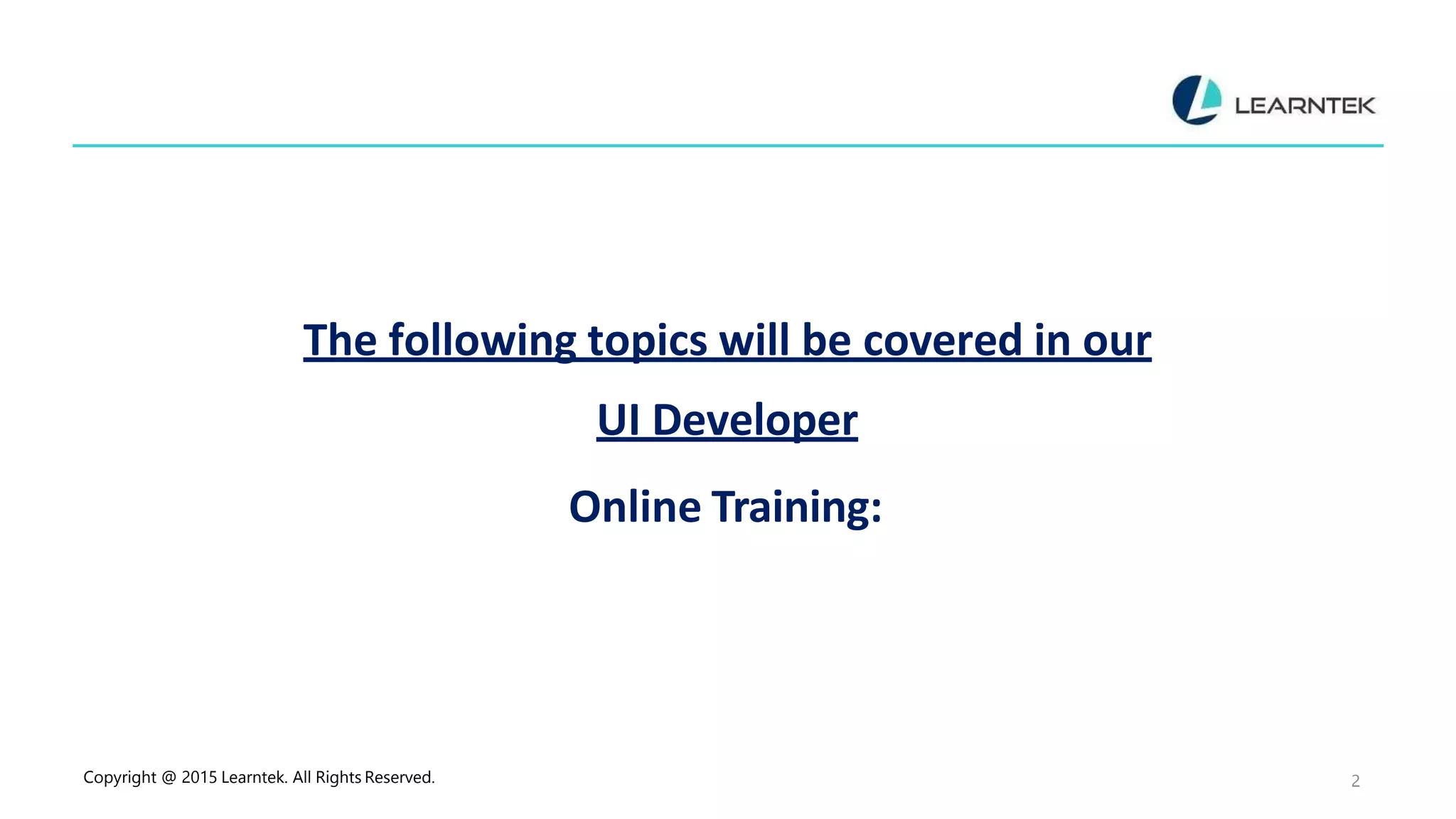 LEARNTEK

The following topics will be covered in our

UI Developer

Online Training:

Copyright @ 2015 Learntek. All Rights Reserved.

2